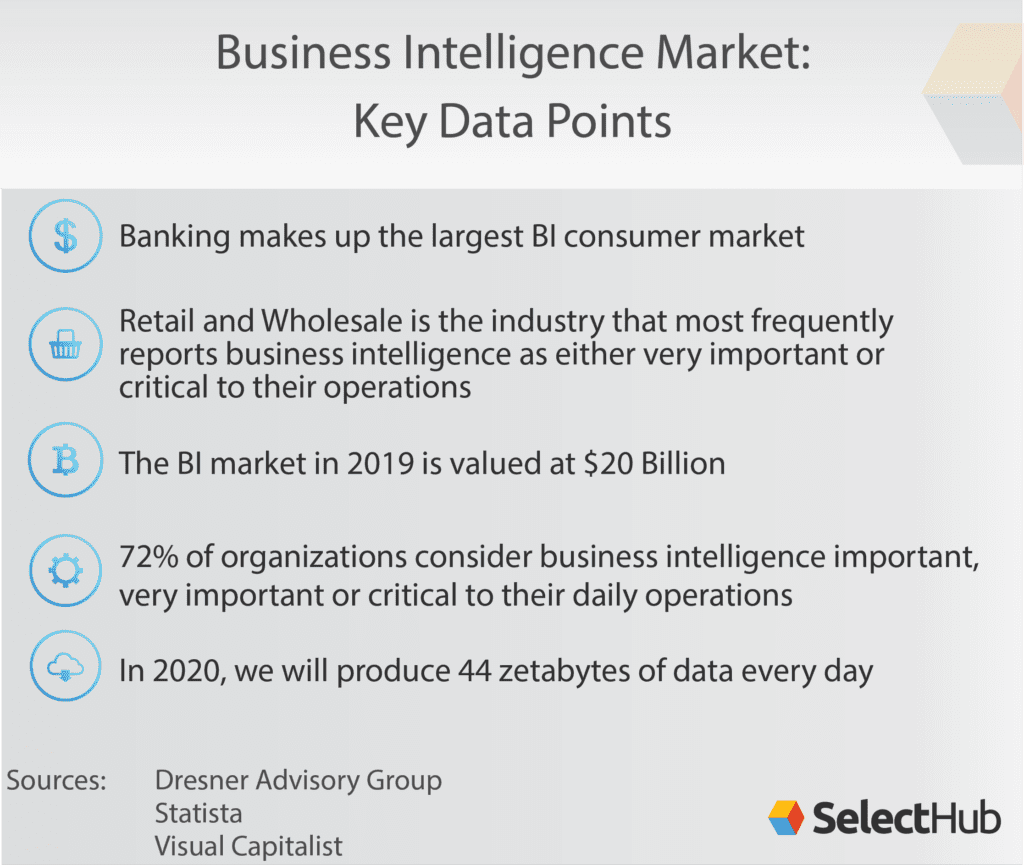 Business Intelligence Market:
Key Data Points

Banking makes up the largest BI consumer market

Retail and Wholesale is the industry that most frequently reports business intelligence as either very important or critical to their operations

The BI market in 2019 is valued at $20 Billion

72% of organizations consider business intelligence important, very important or critical to their daily operations

In 2020, we will produce 44 zetabytes of data every day

Sources: Dresner Advisory Group
Statista
Visual Capitalist

SelectHub